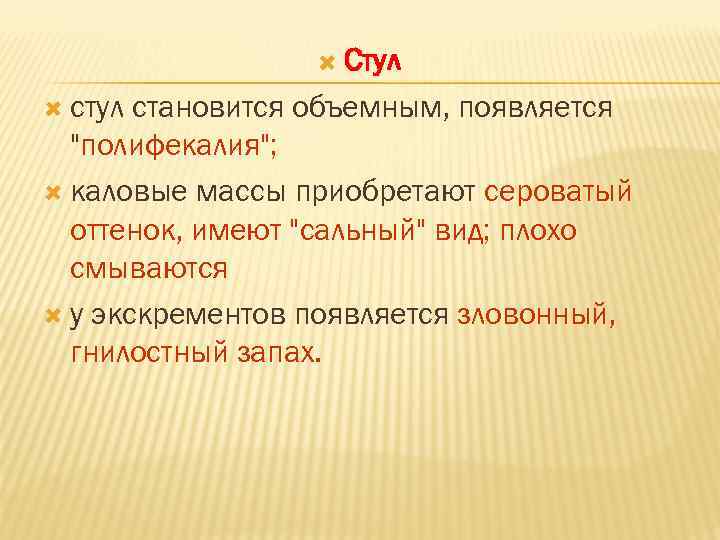 Стул

стул становится объемным, появляется "полифекалия";

каловые массы приобретают сероватый оттенок, имеют "сальный" вид; плохо смываются

у экскрементов появляется зловонный, гнилостный запах.